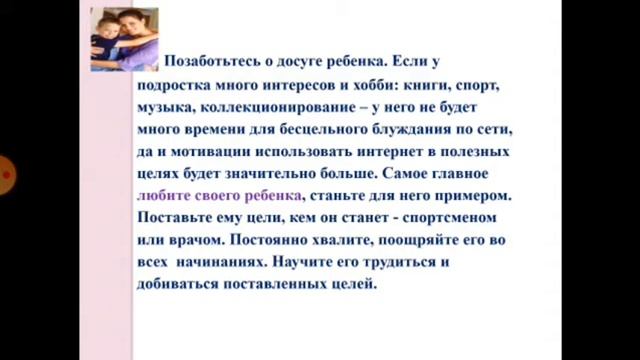 Позаботьтесь о досуге ребенка. Если у подростка много интересов и хобби: книги, спорт, музыка, коллекционирование – у него не будет много времени для бесцельного блуждания по сети, да и мотивации использовать интернет в полезных целях будет значительно больше. Самое главное любите своего ребенка, станьте для него примером. Поставьте ему цели, кем он станет - спортсменом или врачом. Постоянно хвалите, поощряйте его во всех начинаниях. Научите его трудиться и добиваться поставленных целей.